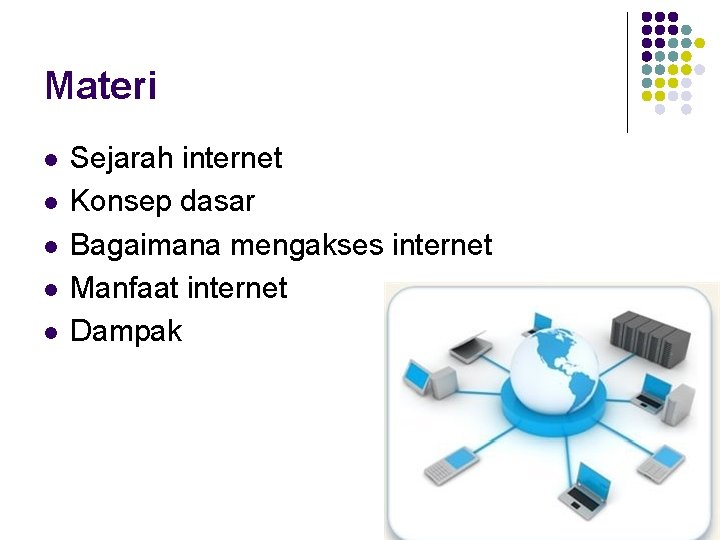 Materi

- Sejarah internet
- Konsep dasar
- Bagaimana mengakses internet
- Manfaat internet
- Dampak